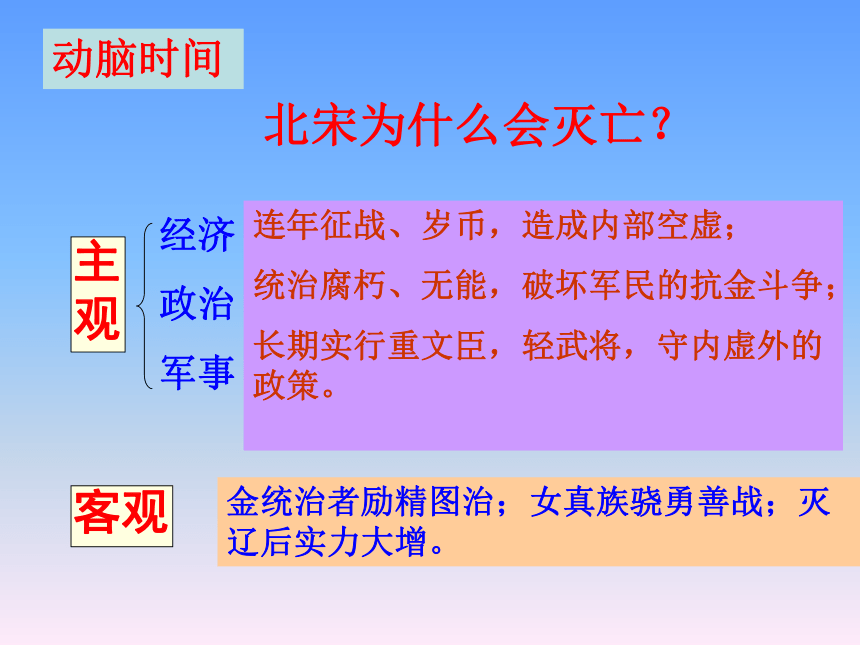 动脑时间

北宋为什么会灭亡？

主观

经济
政治
军事

连年征战、岁币，造成内部空虚；

统治腐朽、无能，破坏军民的抗金斗争；

长期实行重文臣，轻武将，守内虚外的政策。

客观

金统治者励精图治；女真族骁勇善战；灭辽后实力大增。